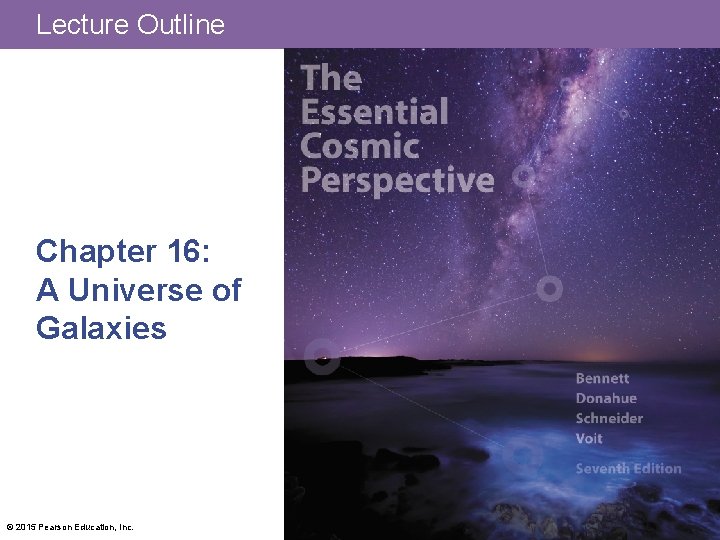 Lecture Outline

Chapter 16:
A Universe of Galaxies

The Essential Cosmic Perspective

Bennett
Donahue
Schneider
Voit

Seventh Edition

© 2015 Pearson Education, Inc.